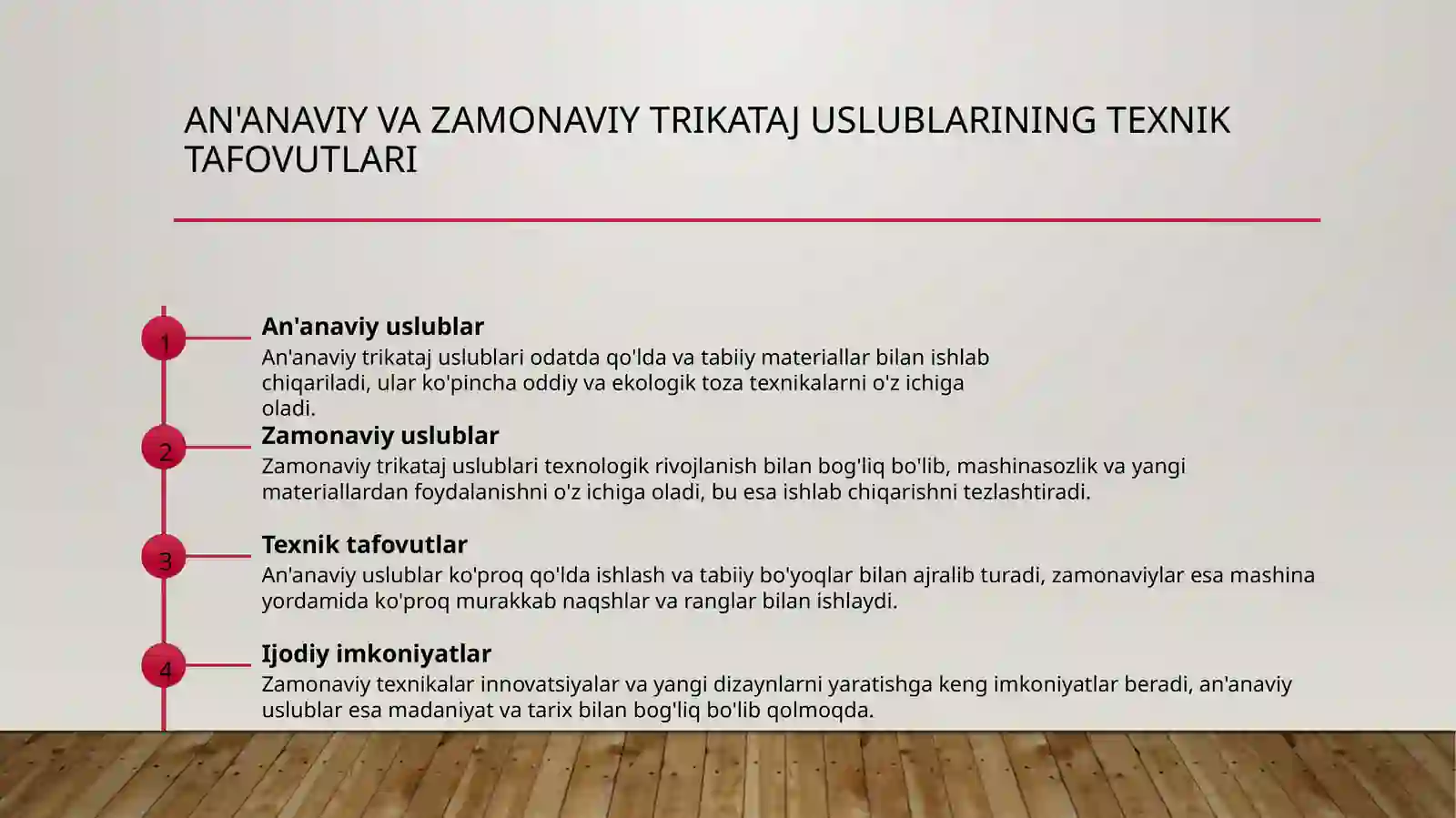 AN'ANAVIY VA ZAMONAVIY TRIKATAJ USLUBLARINING TEXNIK TAFOVUTLARI

1
An'anaviy uslublar
An'anaviy trikataj uslublari odatda qo'lda va tabiiy materiallar bilan ishlab chiqariladi, ular ko'pincha oddiy va ekologik toza texnikalarni o'z ichiga oladi.

2
Zamonaviy uslublar
Zamonaviy trikataj uslublari texnologik rivojlanish bilan bog'liq bo'lib, mashinasozlik va yangi materiallardan foydalanishni o'z ichiga oladi, bu esa ishlab chiqarishni tezlashtiradi.

3
Texnik tafovutlar
An'anaviy uslublar ko'proq qo'lda ishlash va tabiiy bo'yoqlar bilan ajralib turadi, zamonaviylar esa mashina yordamida ko'proq murakkab naqshlar va ranglar bilan ishlaydi.

4
Ijodiy imkoniyatlar
Zamonaviy texnikalar innovatsiyalar va yangi dizaynlarni yaratishga keng imkoniyatlar beradi, an'anaviy uslublar esa madaniyat va tarix bilan bog'liq bo'lib qolmoqda.